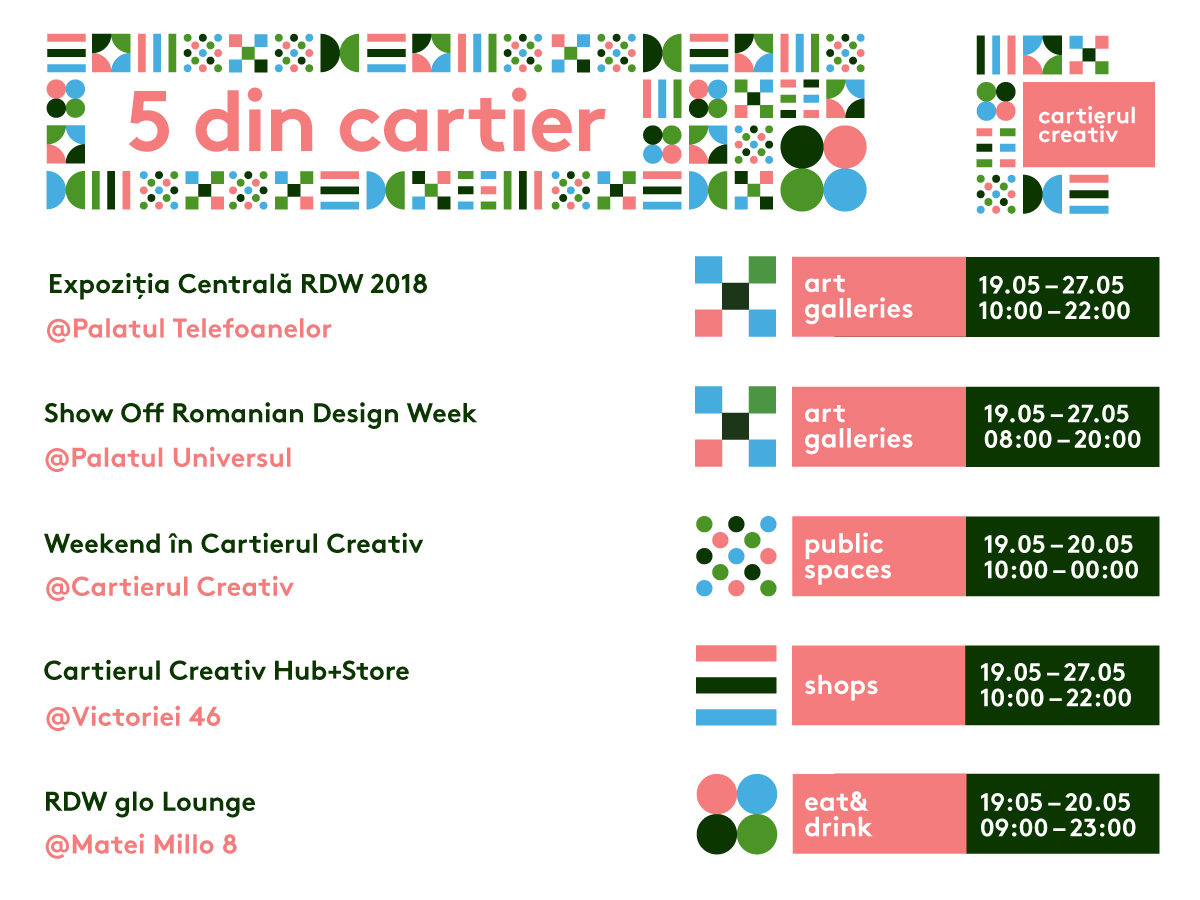 5 din cartier

cartierul creativ

Expoziția Centrală RDW 2018
@Palatul Telefoanelor

art galleries

19.05 – 27.05
10:00 – 22:00

Show Off Romanian Design Week
@Palatul Universul

art galleries

19.05 – 27.05
08:00 – 20:00

Weekend în Cartierul Creativ
@Cartierul Creativ

public spaces

19.05 – 20.05
10:00 – 00:00

Cartierul Creativ Hub+Store
@Victoriei 46

shops

19.05 – 27.05
10:00 – 22:00

RDW glo Lounge
@Matei Millo 8

eat& drink

19:05 – 20.05
09:00 – 23:00